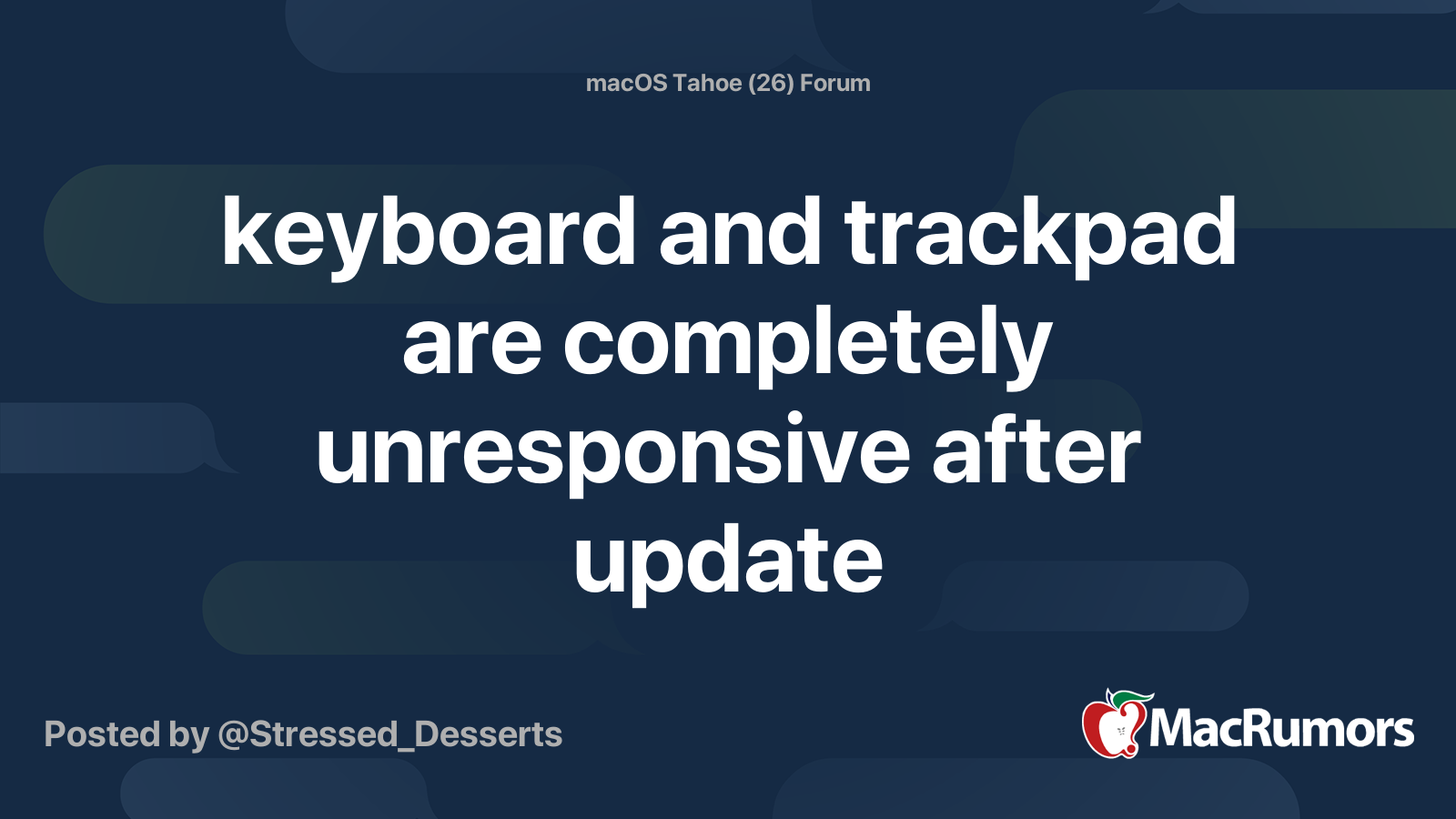 macOS Tahoe (26) Forum

keyboard and trackpad are completely unresponsive after update

Posted by @Stressed_Desserts

MacRumors